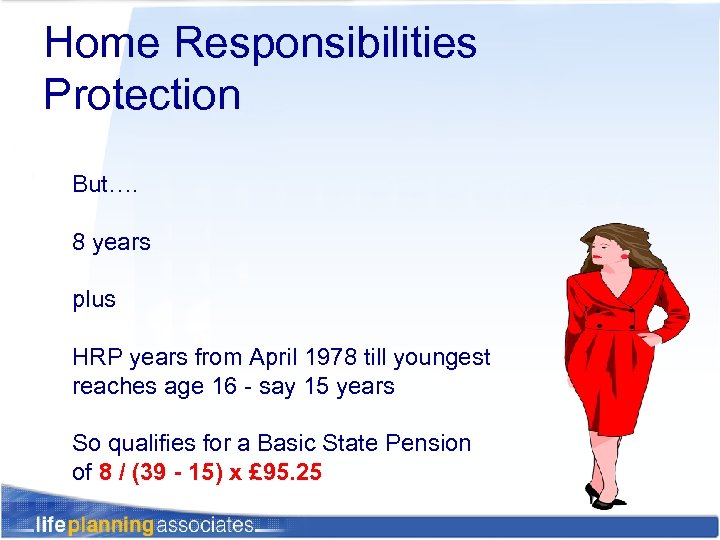 Home Responsibilities Protection

But….

8 years

plus

HRP years from April 1978 till youngest reaches age 16 - say 15 years

So qualifies for a Basic State Pension of 8 / (39 - 15) x £95.25

lifeplanningassociates